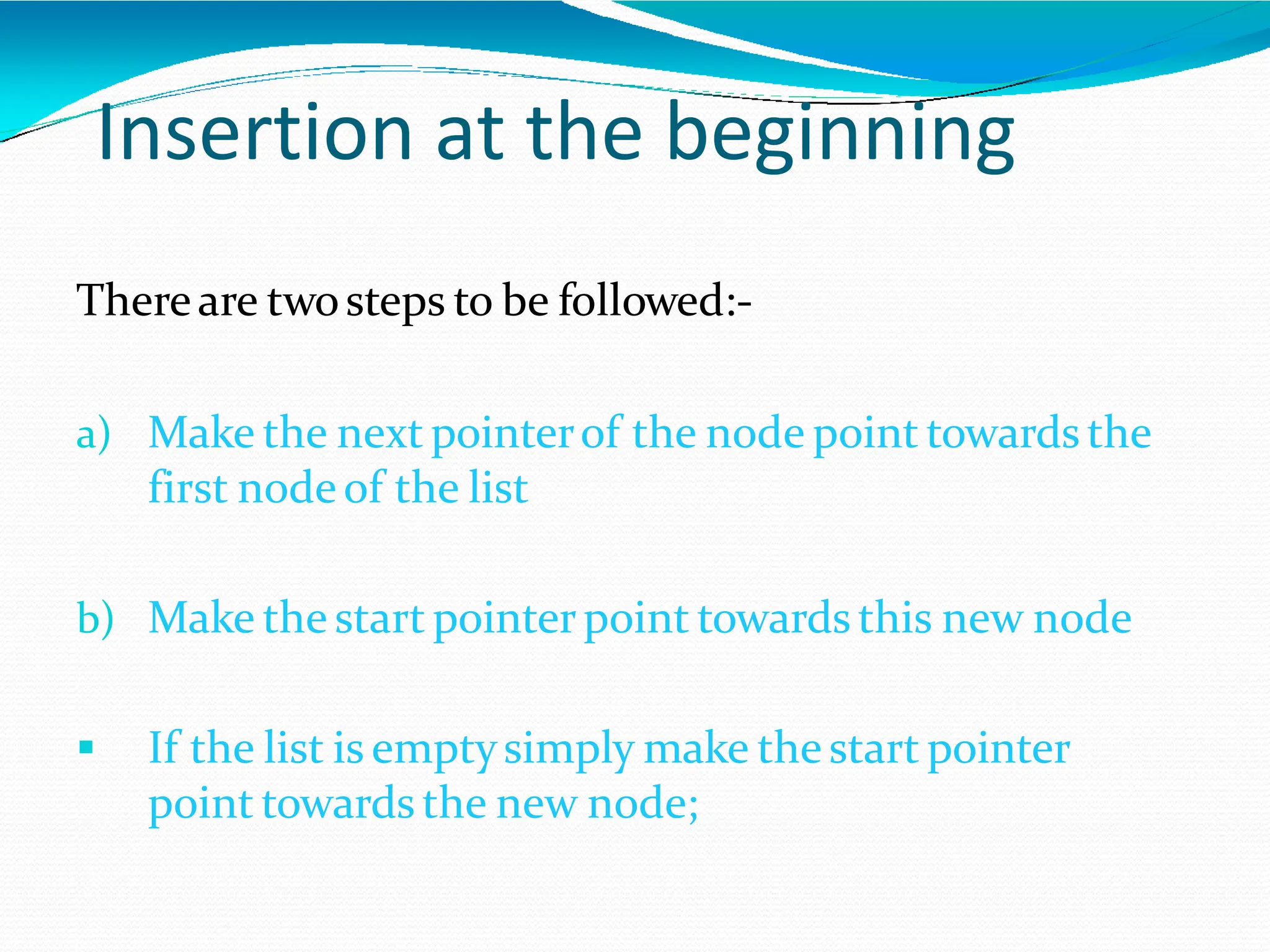 Insertion at the beginning

There are two steps to be followed:-

a) Make the next pointer of the node point towards the first node of the list

b) Make the start pointer point towards this new node

▪ If the list is empty simply make the start pointer point towards the new node;